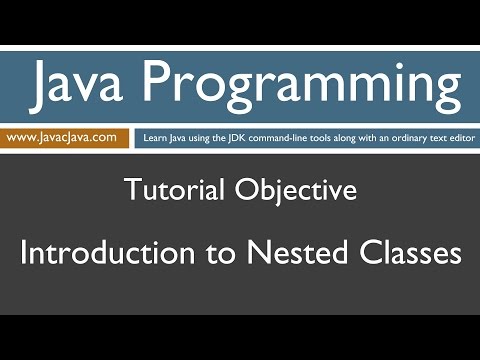 Java Programming

www.JavacJava.com

Learn Java using the JDK command-line tools along with an ordinary text editor

Tutorial Objective

Introduction to Nested Classes